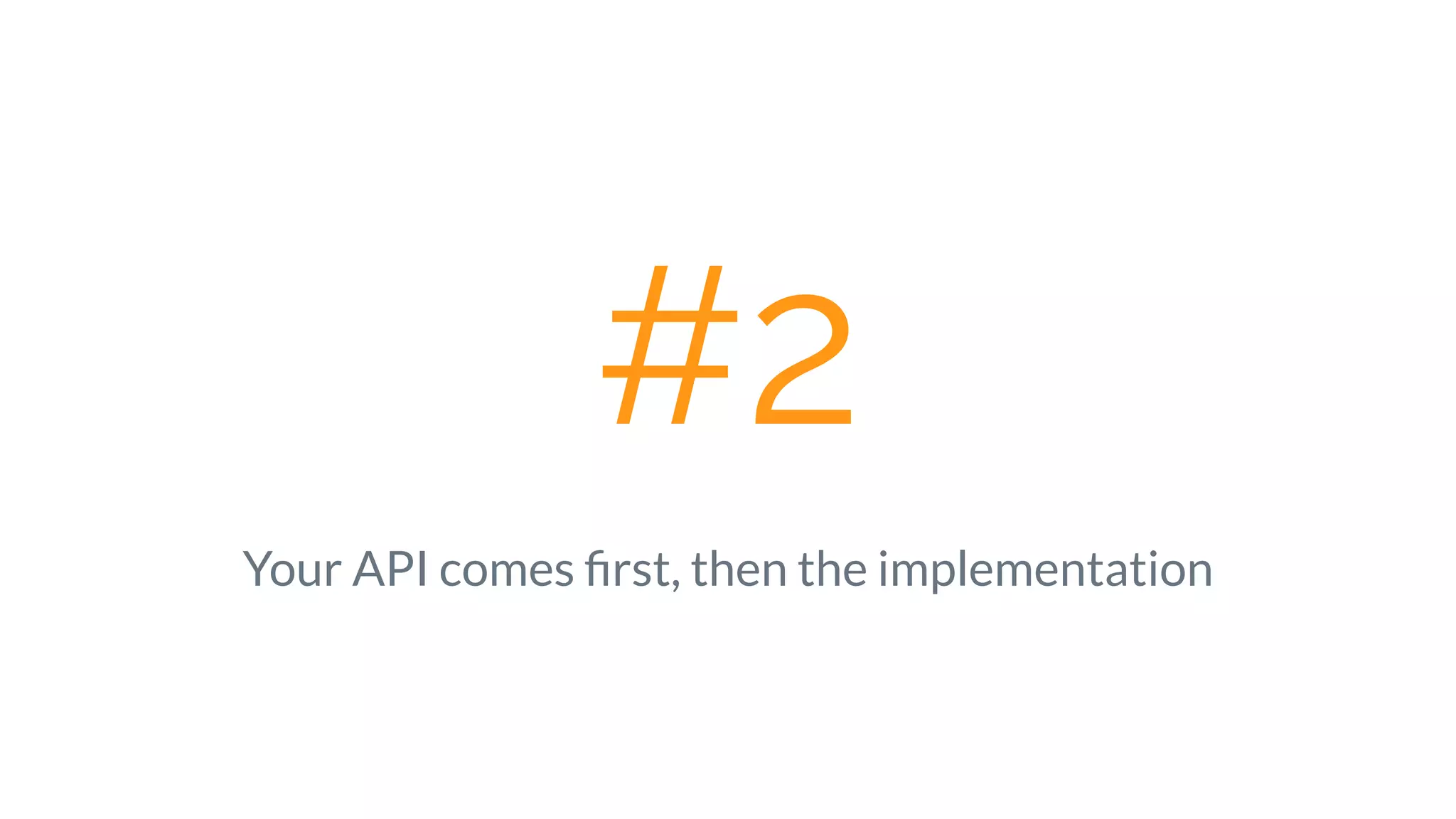 #2

Your API comes first, then the implementation